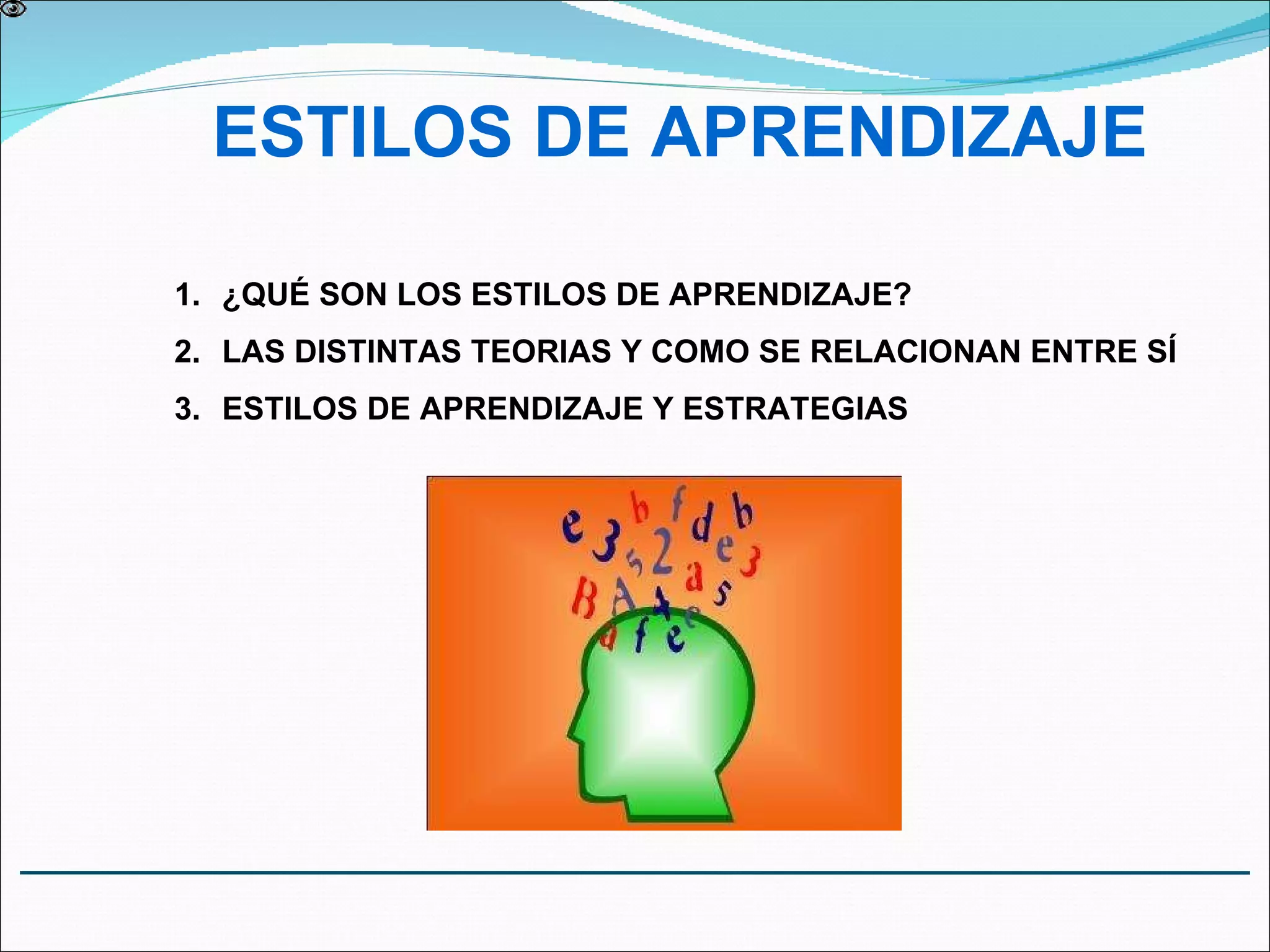 ESTILOS DE APRENDIZAJE

1. ¿QUÉ SON LOS ESTILOS DE APRENDIZAJE?
2. LAS DISTINTAS TEORIAS Y COMO SE RELACIONAN ENTRE SÍ
3. ESTILOS DE APRENDIZAJE Y ESTRATEGIAS

e 3 b f d b 5 2 e 3 B A a 5 a f e e